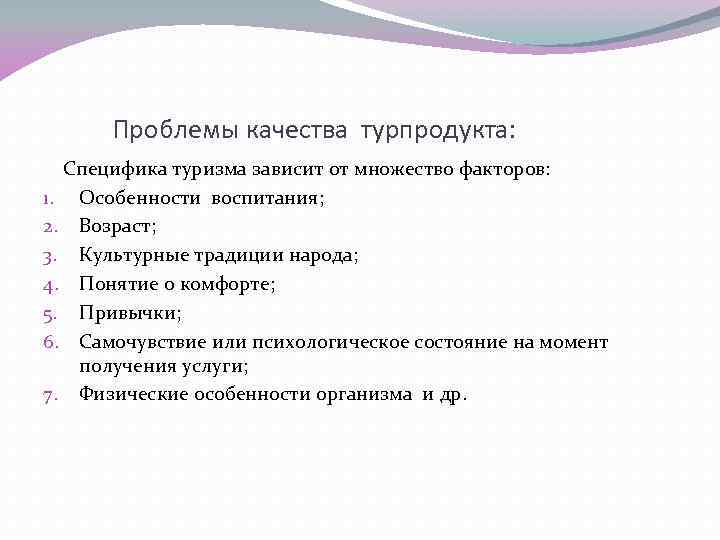 Проблемы качества турпродукта:

Специфика туризма зависит от множество факторов:

1. Особенности воспитания;
2. Возраст;
3. Культурные традиции народа;
4. Понятие о комфорте;
5. Привычки;
6. Самочувствие или психологическое состояние на момент получения услуги;
7. Физические особенности организма и др.